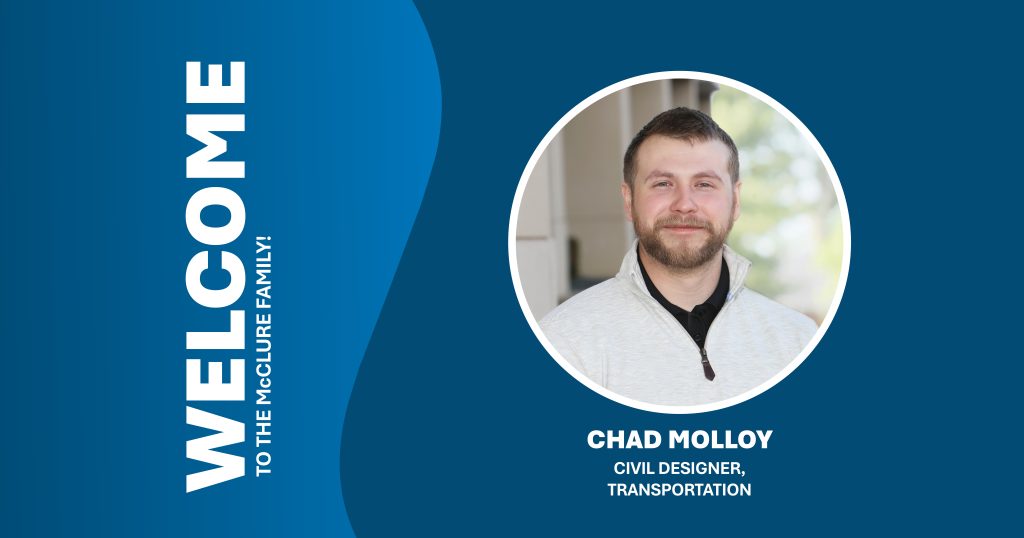 WELCOME
TO THE McCLURE FAMILY!

CHAD MOLLOY
CIVIL DESIGNER, TRANSPORTATION